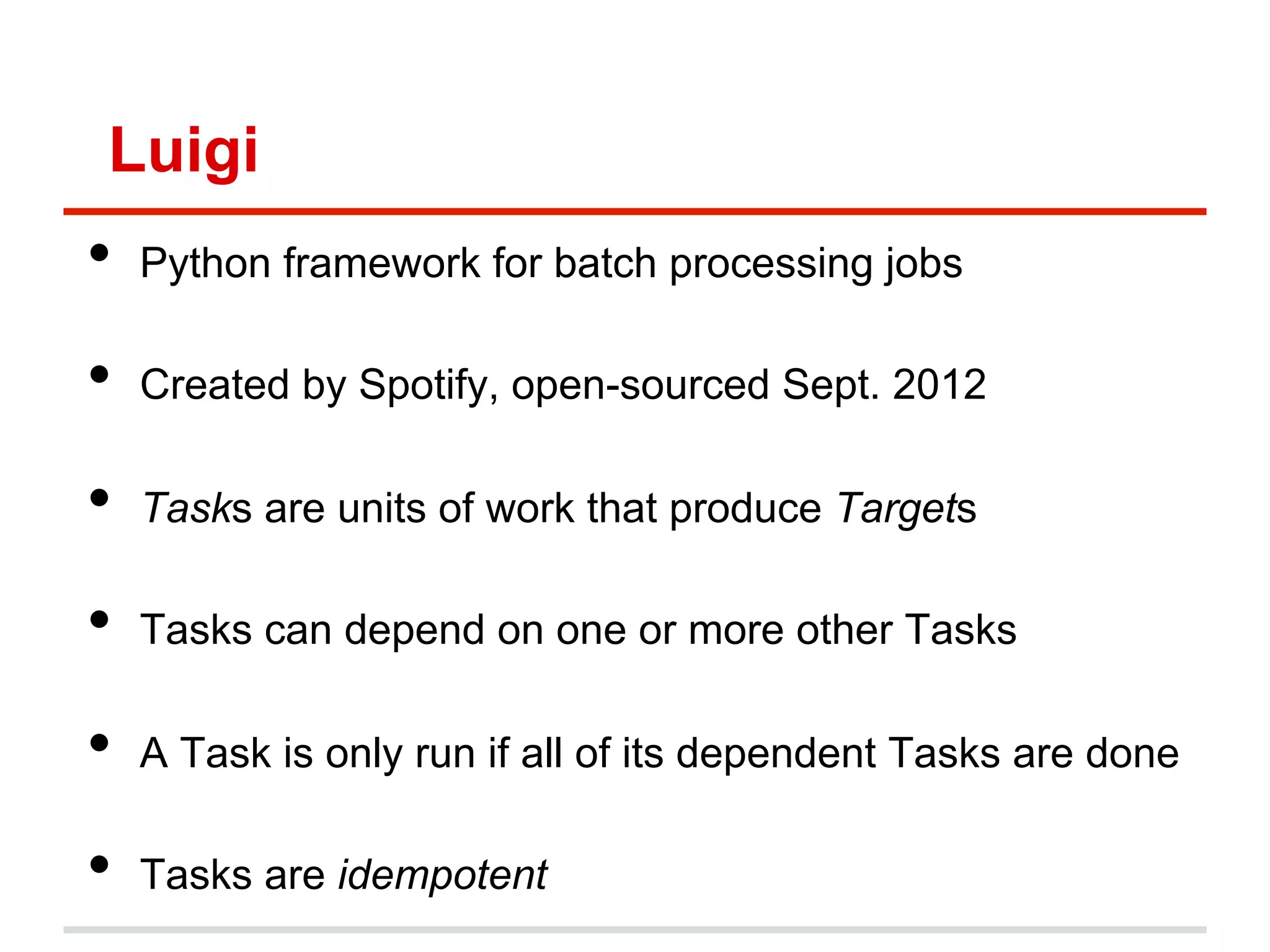 Luigi

• Python framework for batch processing jobs

• Created by Spotify, open-sourced Sept. 2012

• Tasks are units of work that produce Targets

• Tasks can depend on one or more other Tasks

• A Task is only run if all of its dependent Tasks are done

• Tasks are idempotent